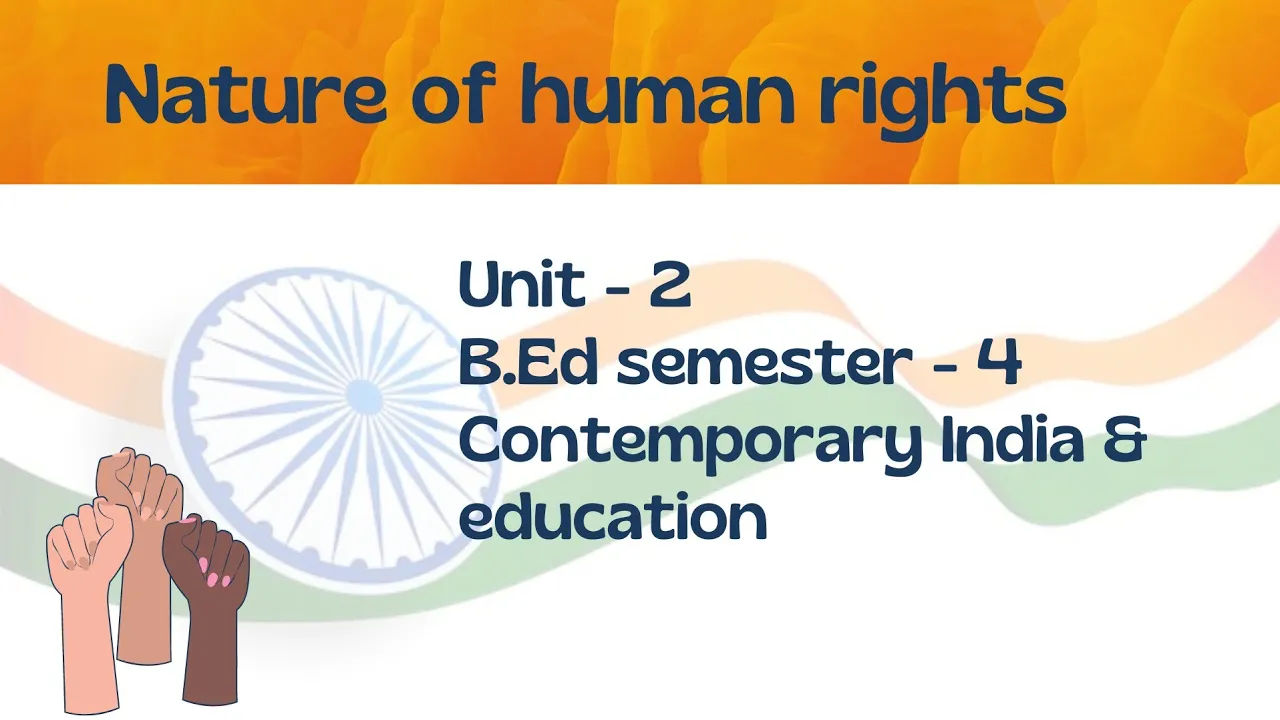 Nature of human rights

Unit - 2
B.Ed semester - 4
Contemporary India & education